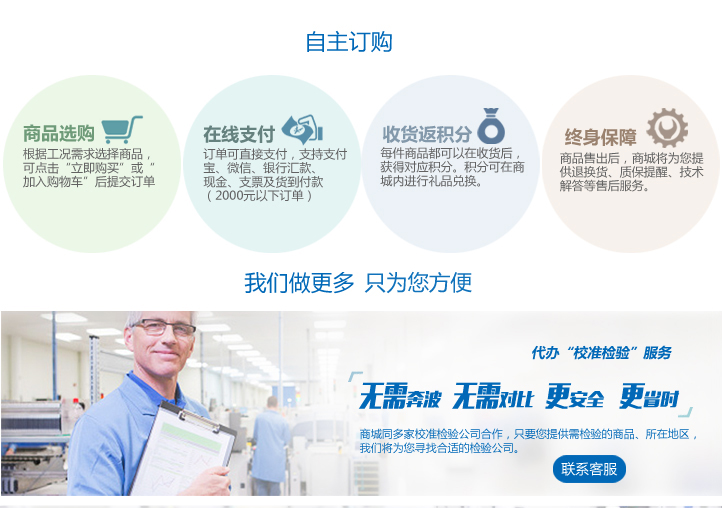 自主订购

商品选购
根据工况需求选择商品，可点击“立即购买”或“加入购物车”后提交订单

在线支付
订单可直接支付，支持支付宝、微信、银行汇款、现金、支票及货到付款（2000元以下订单）

收货返积分
每件商品都可以在收货后，获得对应积分。积分可在商城内进行礼品兑换。

终身保障
商品售出后，商城将为您提供退换货、质保提醒、技术解答等售后服务。

我们做更多 只为您方便

代办“校准检验”服务

无需奔波 无需对比 更安全 更省时

商城同多家校准检验公司合作，只要您提供需检验的商品、所在地区，我们将为您寻找合适的检验公司。

联系客服